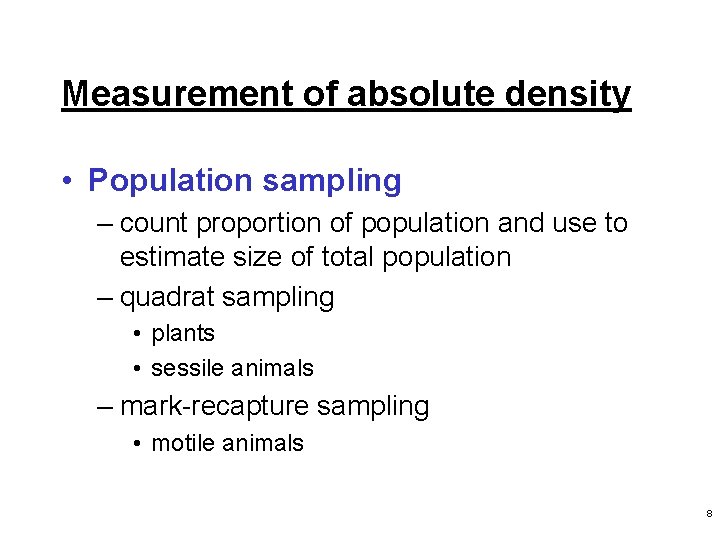 Measurement of absolute density

• Population sampling
– count proportion of population and use to estimate size of total population
– quadrat sampling
• plants
• sessile animals
– mark-recapture sampling
• motile animals

8